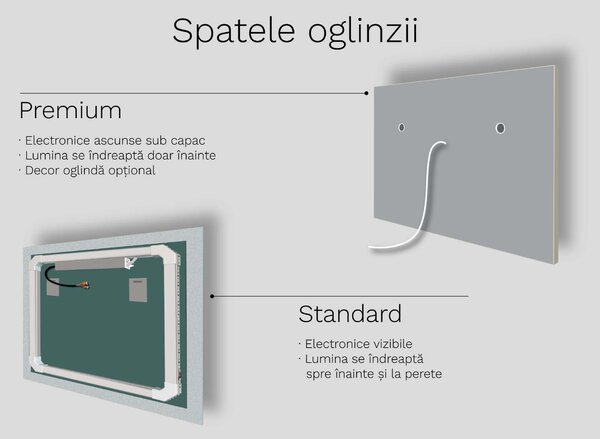 Spatele oglinzii

Premium

· Electronice ascunse sub capac
· Lumina se îndreaptă doar înainte
· Decor oglindă opțional

Standard

· Electronice vizibile
· Lumina se îndreaptă spre înainte și la perete